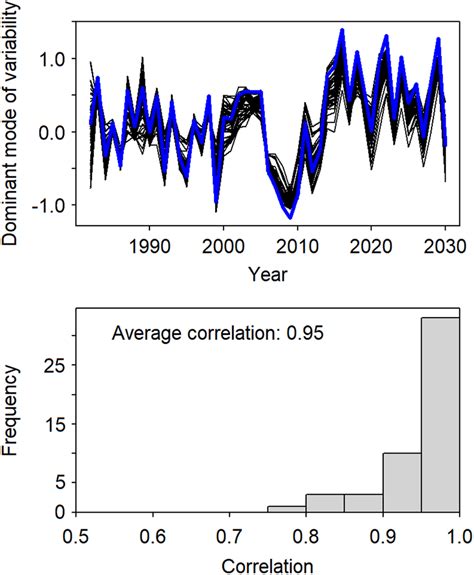 Dominant mode of variability

1.0
0.0
-1.0

1990
2000
2010
2020
2030

Year

Average correlation: 0.95

Frequency

25
15
5
0

0.5
0.6
0.7
0.8
0.9
1.0

Correlation